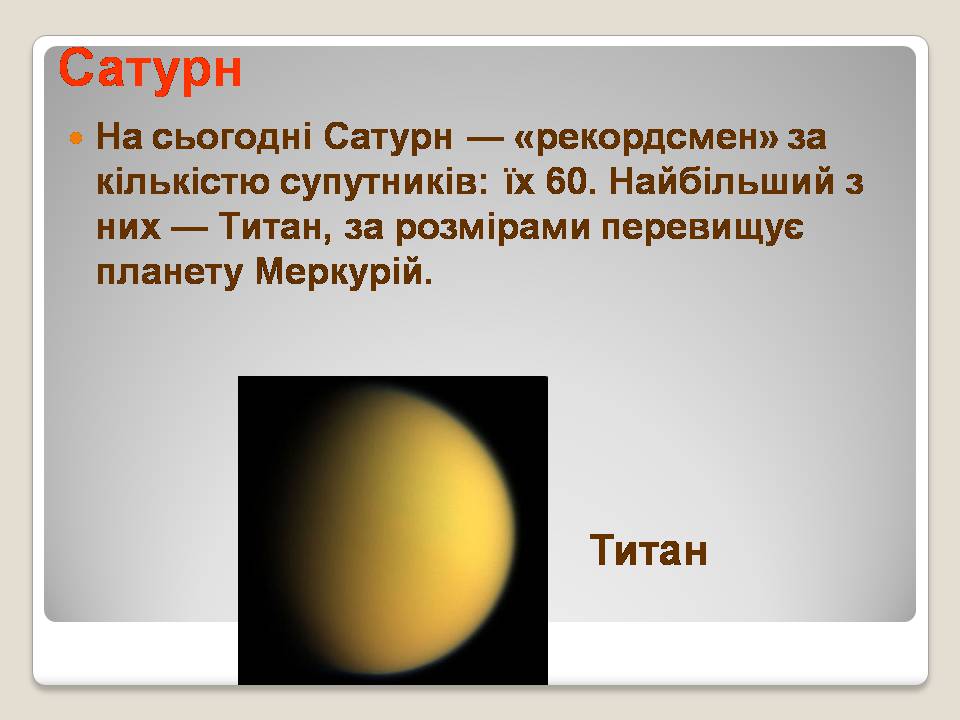 Сатурн

На сьогодні Сатурн — «рекордсмен» за кількістю супутників: їх 60. Найбільший з них — Титан, за розмірами перевищує планету Меркурій.

Титан